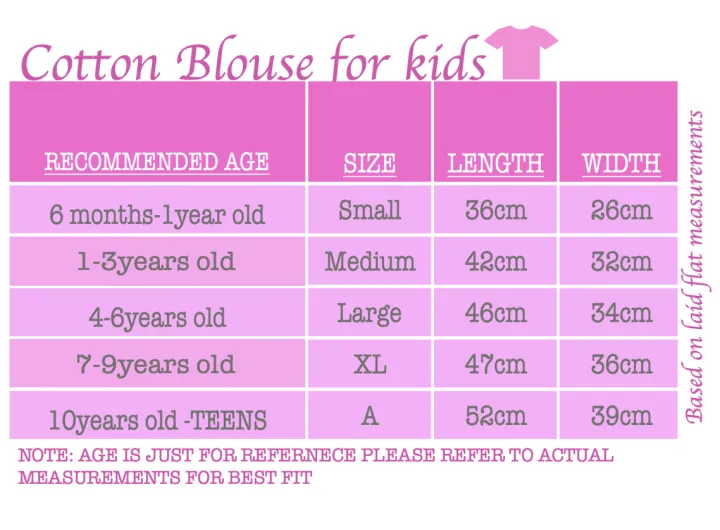 Cotton Blouse for kids

| RECOMMENDED AGE | SIZE | LENGTH | WIDTH |
|---|---|---|---|
| 6 months-1year old | Small | 36cm | 26cm |
| 1-3years old | Medium | 42cm | 32cm |
| 4-6years old | Large | 46cm | 34cm |
| 7-9years old | XL | 47cm | 36cm |
| 10years old -TEENS | A | 52cm | 39cm |

Based on laid flat measurements

NOTE: AGE IS JUST FOR REFERNECE PLEASE REFER TO ACTUAL MEASUREMENTS FOR BEST FIT